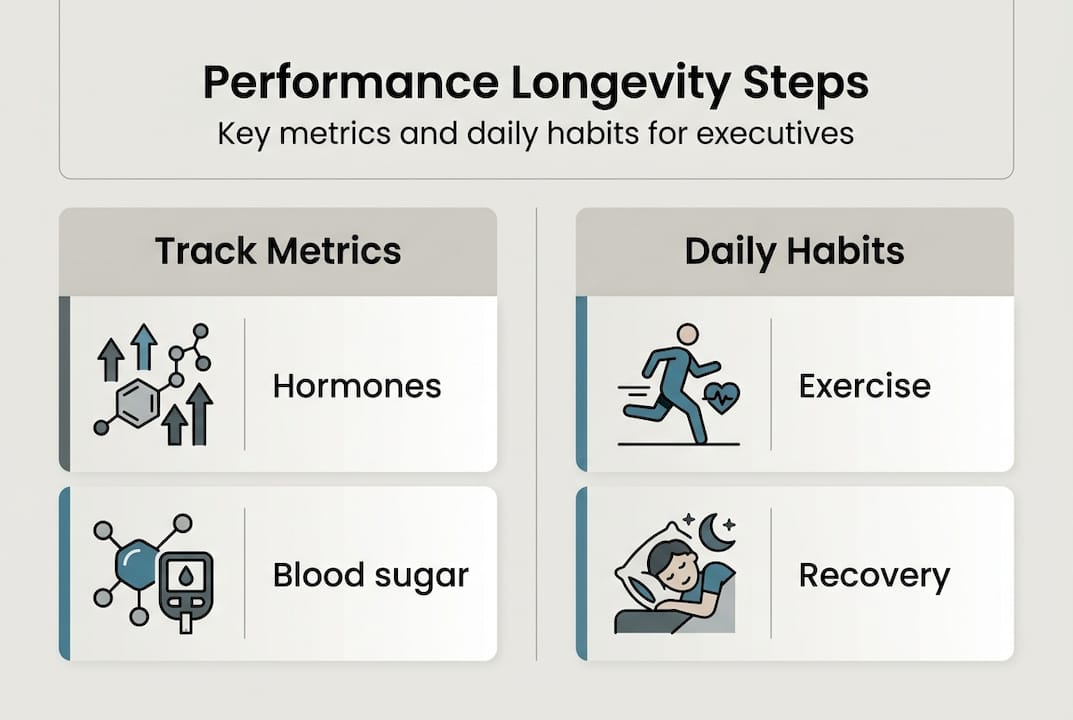 Performance Longevity Steps
Key metrics and daily habits for executives

Track Metrics

Hormones

Blood sugar

Daily Habits

Exercise

Recovery